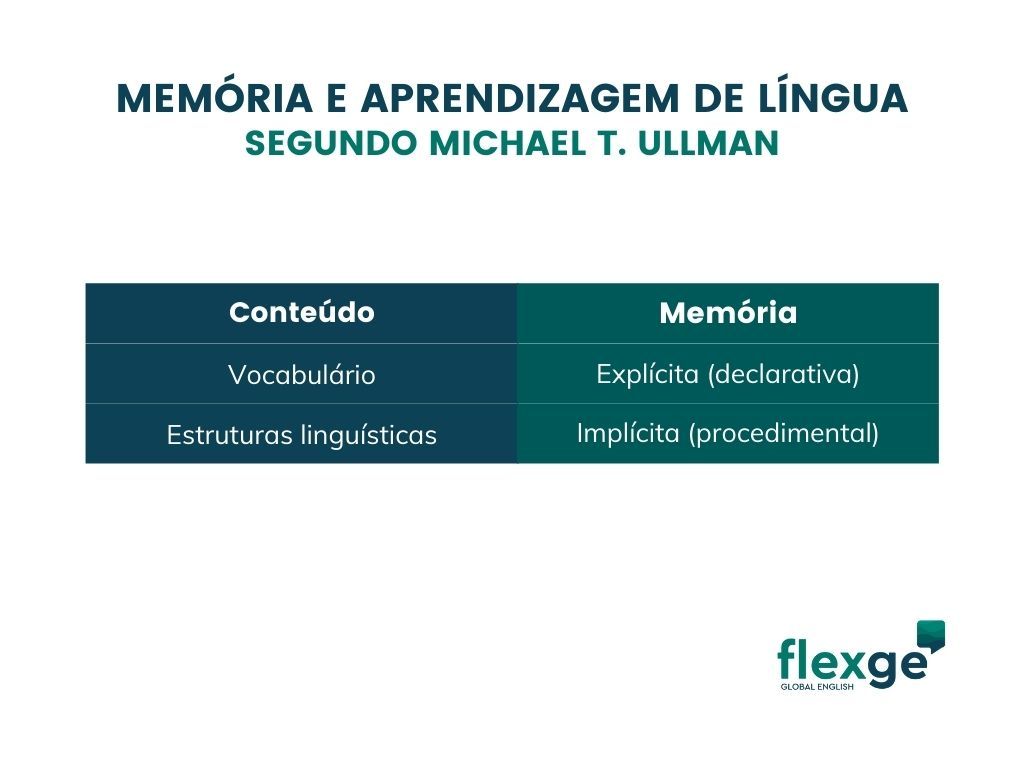 MEMÓRIA E APRENDIZAGEM DE LÍNGUA
SEGUNDO MICHAEL T. ULLMAN

| Conteúdo | Memória |
|---|---|
| Vocabulário | Explícita (declarativa) |
| Estruturas linguísticas | Implícita (procedimental) |

flexge
GLOBAL ENGLISH